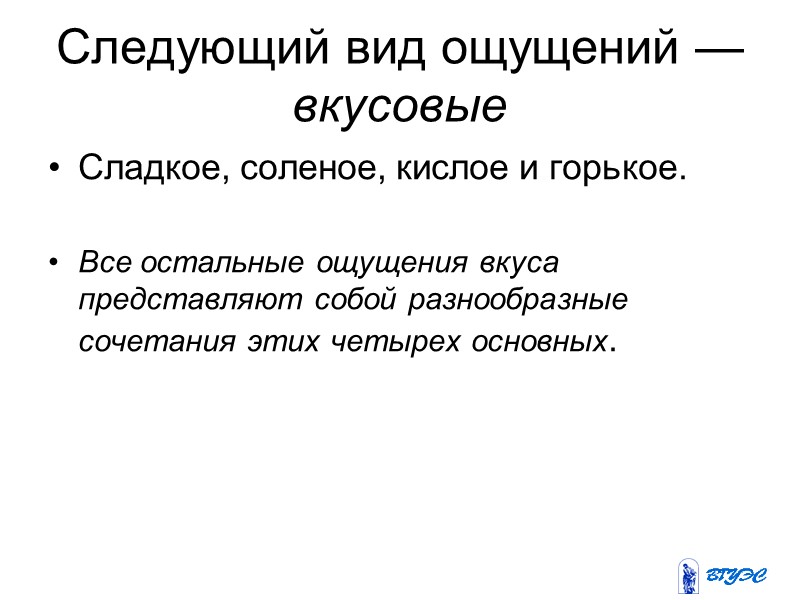 Следующий вид ощущений — вкусовые

• Сладкое, соленое, кислое и горькое.

• Все остальные ощущения вкуса представляют собой разнообразные сочетания этих четырех основных.

ВГУЭС